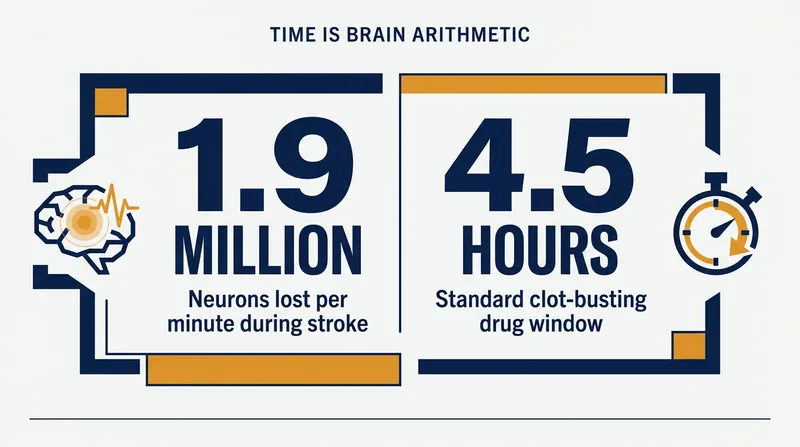 TIME IS BRAIN ARITHMETIC

1.9 MILLION

Neurons lost per minute during stroke

4.5 HOURS

Standard clot-busting drug window